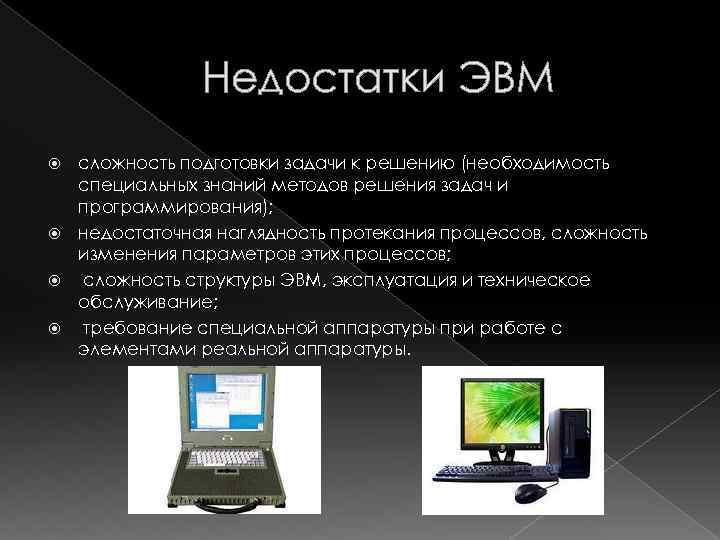 Недостатки ЭВМ

сложность подготовки задачи к решению (необходимость специальных знаний методов решения задач и программирования);

недостаточная наглядность протекания процессов, сложность изменения параметров этих процессов;

сложность структуры ЭВМ, эксплуатация и техническое обслуживание;

требование специальной аппаратуры при работе с элементами реальной аппаратуры.